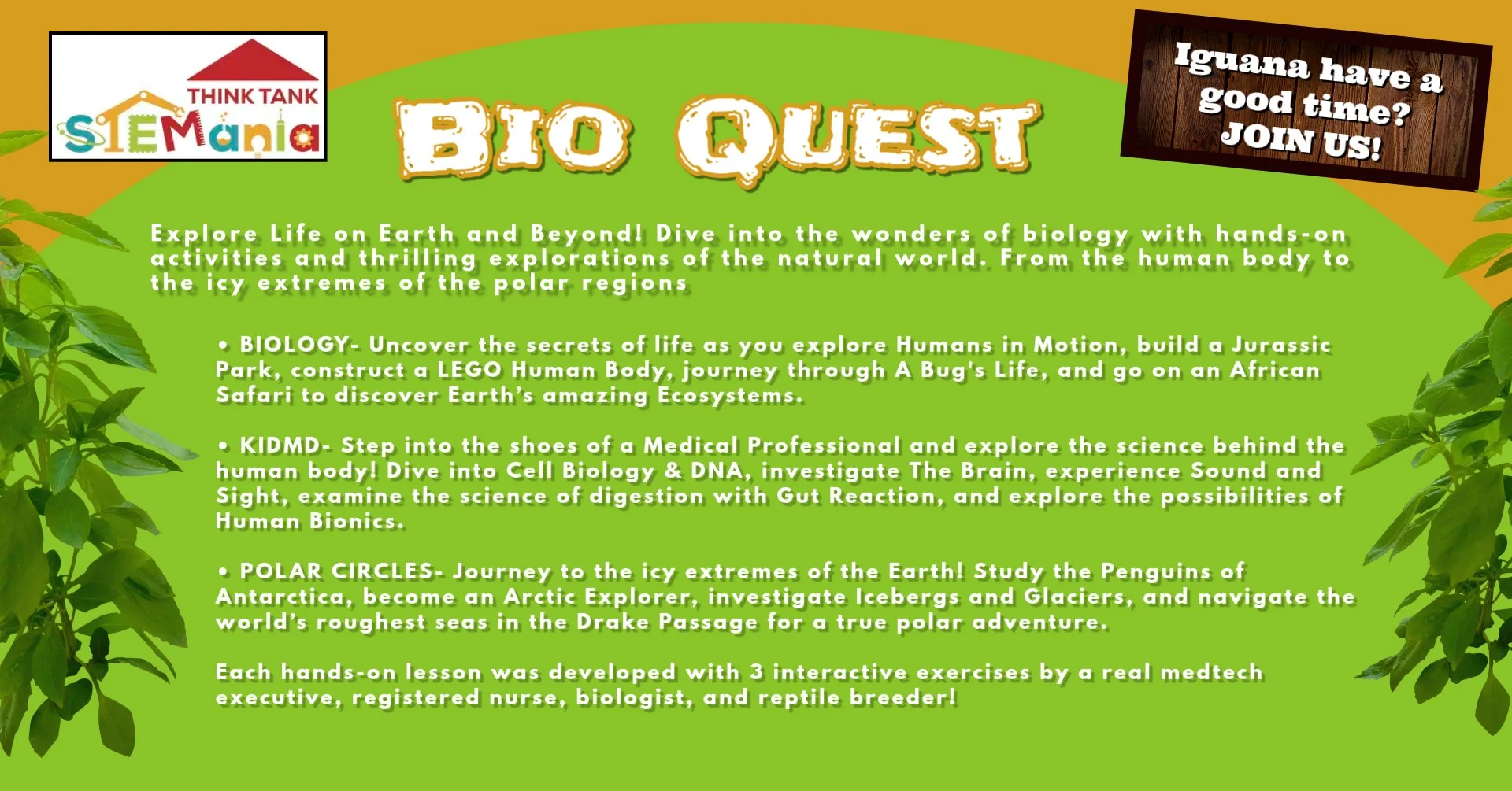 THINK TANK
STEMania

BIO QUEST

Iguana have a good time? JOIN US!

Explore Life on Earth and Beyond! Dive into the wonders of biology with hands-on activities and thrilling explorations of the natural world. From the human body to the icy extremes of the polar regions

• BIOLOGY- Uncover the secrets of life as you explore Humans in Motion, build a Jurassic Park, construct a LEGO Human Body, journey through A Bug's Life, and go on an African Safari to discover Earth's amazing Ecosystems.

• KIDMD- Step into the shoes of a Medical Professional and explore the science behind the human body! Dive into Cell Biology & DNA, investigate The Brain, experience Sound and Sight, examine the science of digestion with Gut Reaction, and explore the possibilities of Human Bionics.

• POLAR CIRCLES- Journey to the icy extremes of the Earth! Study the Penguins of Antarctica, become an Arctic Explorer, investigate Icebergs and Glaciers, and navigate the world's roughest seas in the Drake Passage for a true polar adventure.

Each hands-on lesson was developed with 3 interactive exercises by a real medtech executive, registered nurse, biologist, and reptile breeder!